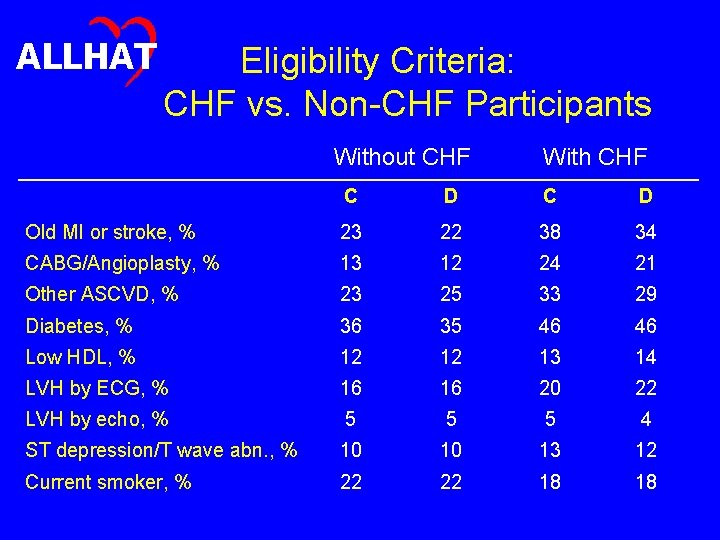 ALLHAT

Eligibility Criteria:
CHF vs. Non-CHF Participants

| | Without CHF | | With CHF | |
|---|---|---|---|---|
| | C | D | C | D |
| Old MI or stroke, % | 23 | 22 | 38 | 34 |
| CABG/Angioplasty, % | 13 | 12 | 24 | 21 |
| Other ASCVD, % | 23 | 25 | 33 | 29 |
| Diabetes, % | 36 | 35 | 46 | 46 |
| Low HDL, % | 12 | 12 | 13 | 14 |
| LVH by ECG, % | 16 | 16 | 20 | 22 |
| LVH by echo, % | 5 | 5 | 5 | 4 |
| ST depression/T wave abn., % | 10 | 10 | 13 | 12 |
| Current smoker, % | 22 | 22 | 18 | 18 |